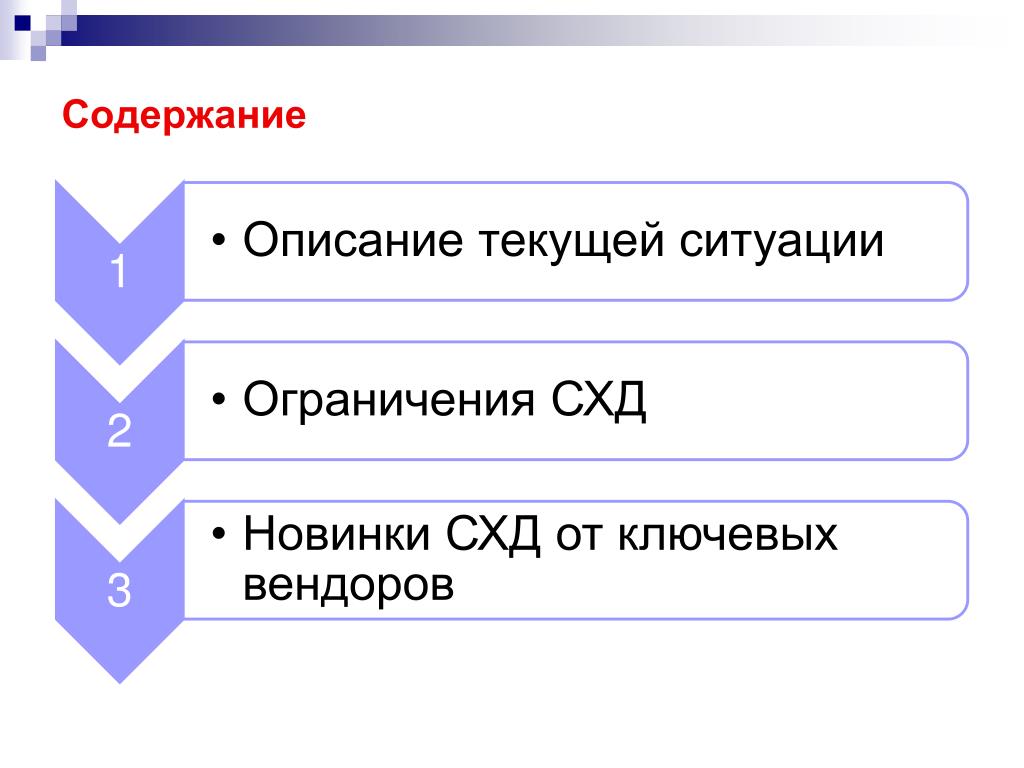 Содержание

1

• Описание текущей ситуации

2

• Ограничения СХД

3

• Новинки СХД от ключевых вендоров